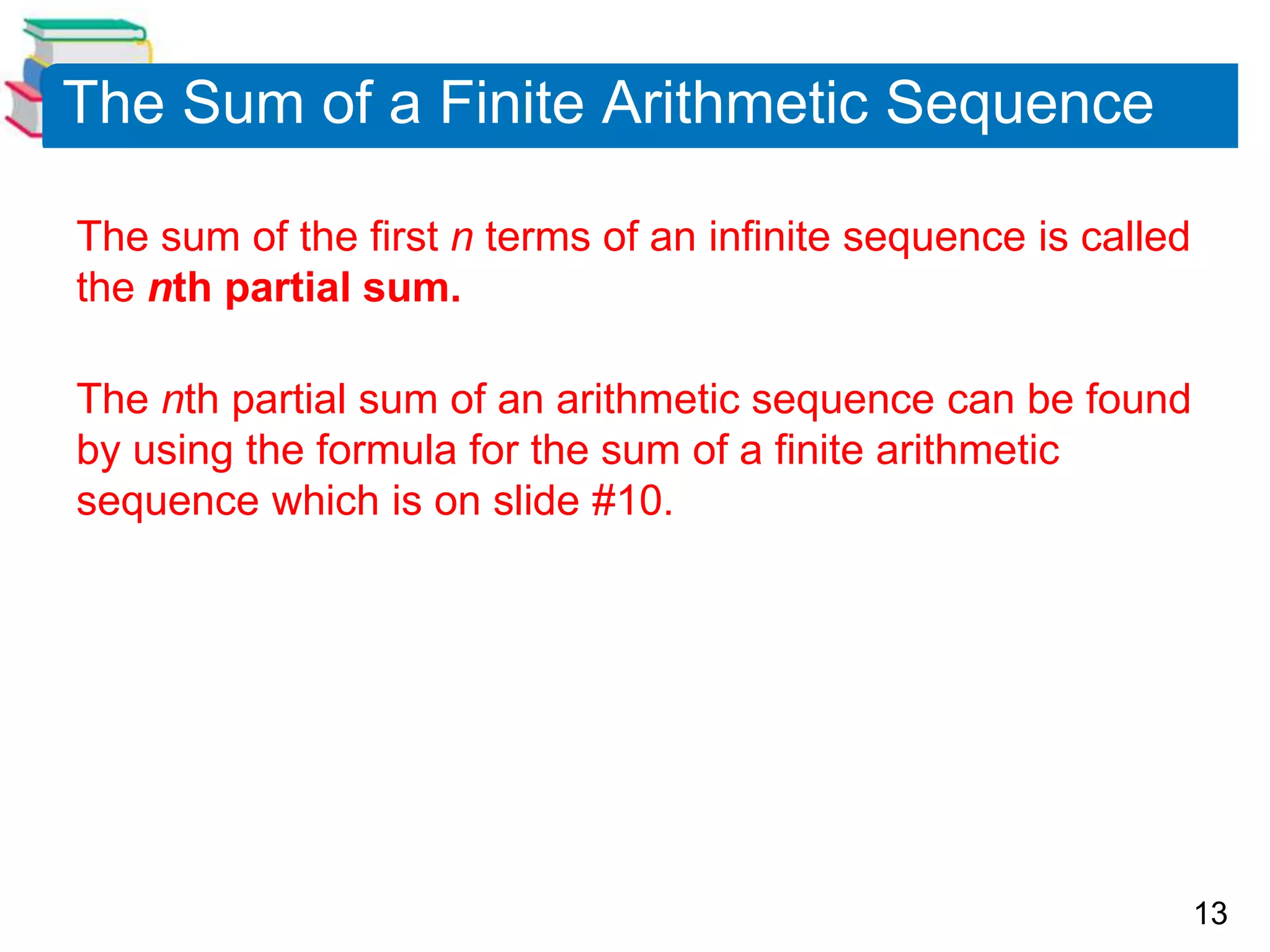 The Sum of a Finite Arithmetic Sequence

The sum of the first $n$ terms of an infinite sequence is called the $n$th partial sum.

The $n$th partial sum of an arithmetic sequence can be found by using the formula for the sum of a finite arithmetic sequence which is on slide #10.

13